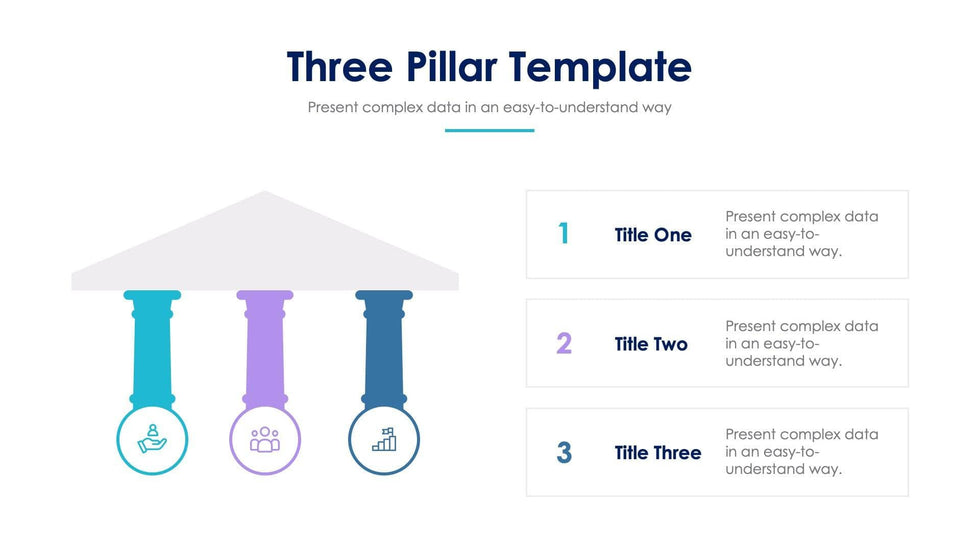 Three Pillar Template

Present complex data in an easy-to-understand way

1 Title One Present complex data in an easy-to-understand way.

2 Title Two Present complex data in an easy-to-understand way.

3 Title Three Present complex data in an easy-to-understand way.